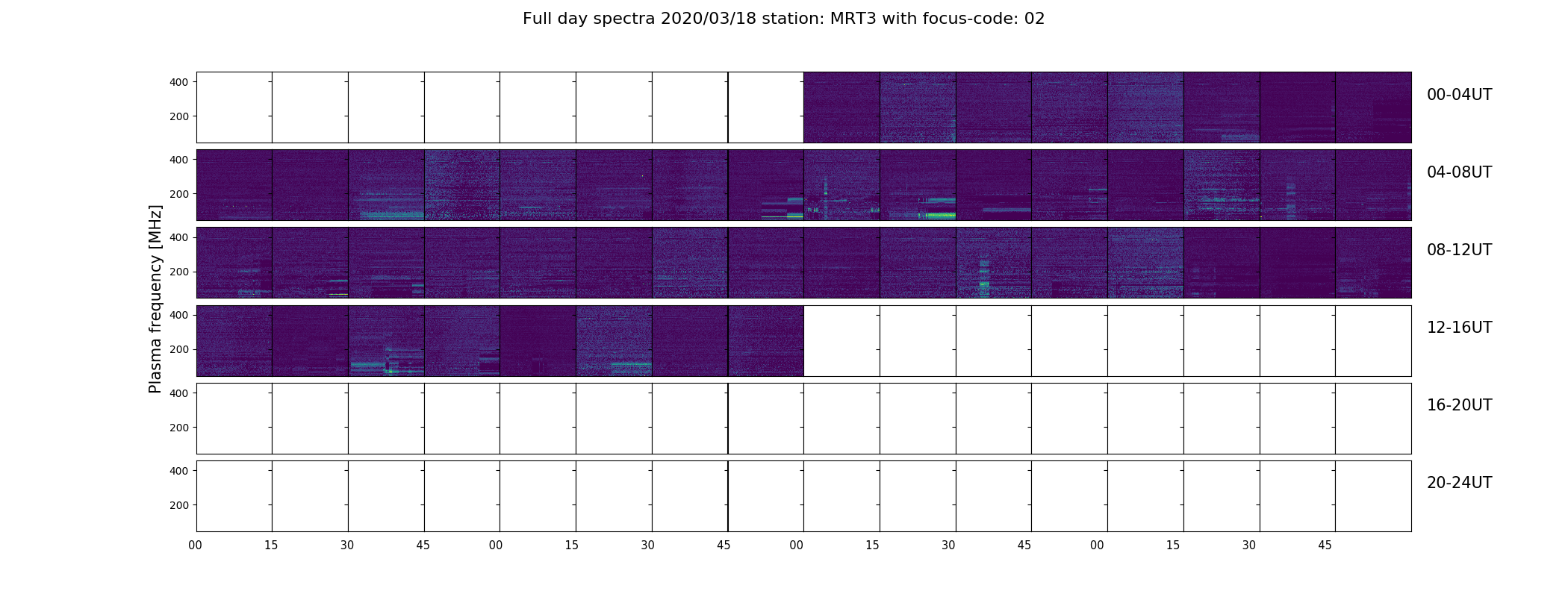 Full day spectra 2020/03/18 station: MRT3 with focus-code: 02

Plasma frequency [MHz]

400
200
00-04UT

400
200
04-08UT

400
200
08-12UT

400
200
12-16UT

400
200
16-20UT

400
200
20-24UT

00 15 30 45 00 15 30 45 00 15 30 45 00 15 30 45